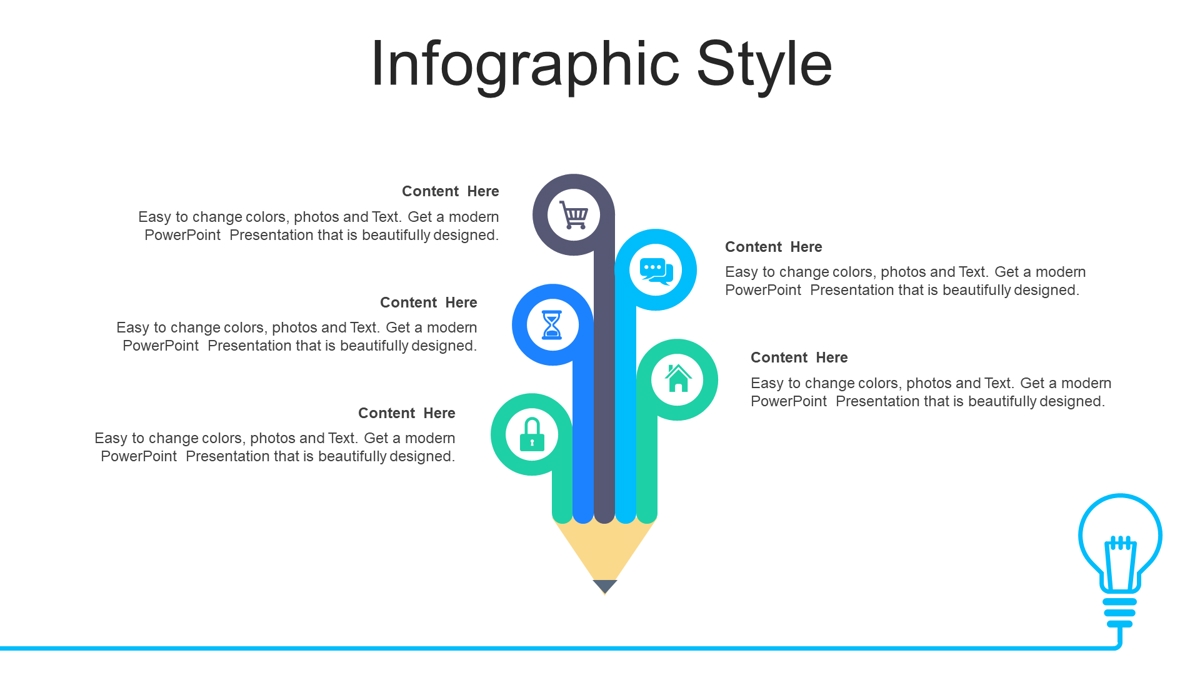 Infographic Style

Content Here
Easy to change colors, photos and Text. Get a modern PowerPoint Presentation that is beautifully designed.

Content Here
Easy to change colors, photos and Text. Get a modern PowerPoint Presentation that is beautifully designed.

Content Here
Easy to change colors, photos and Text. Get a modern PowerPoint Presentation that is beautifully designed.

Content Here
Easy to change colors, photos and Text. Get a modern PowerPoint Presentation that is beautifully designed.

Content Here
Easy to change colors, photos and Text. Get a modern PowerPoint Presentation that is beautifully designed.